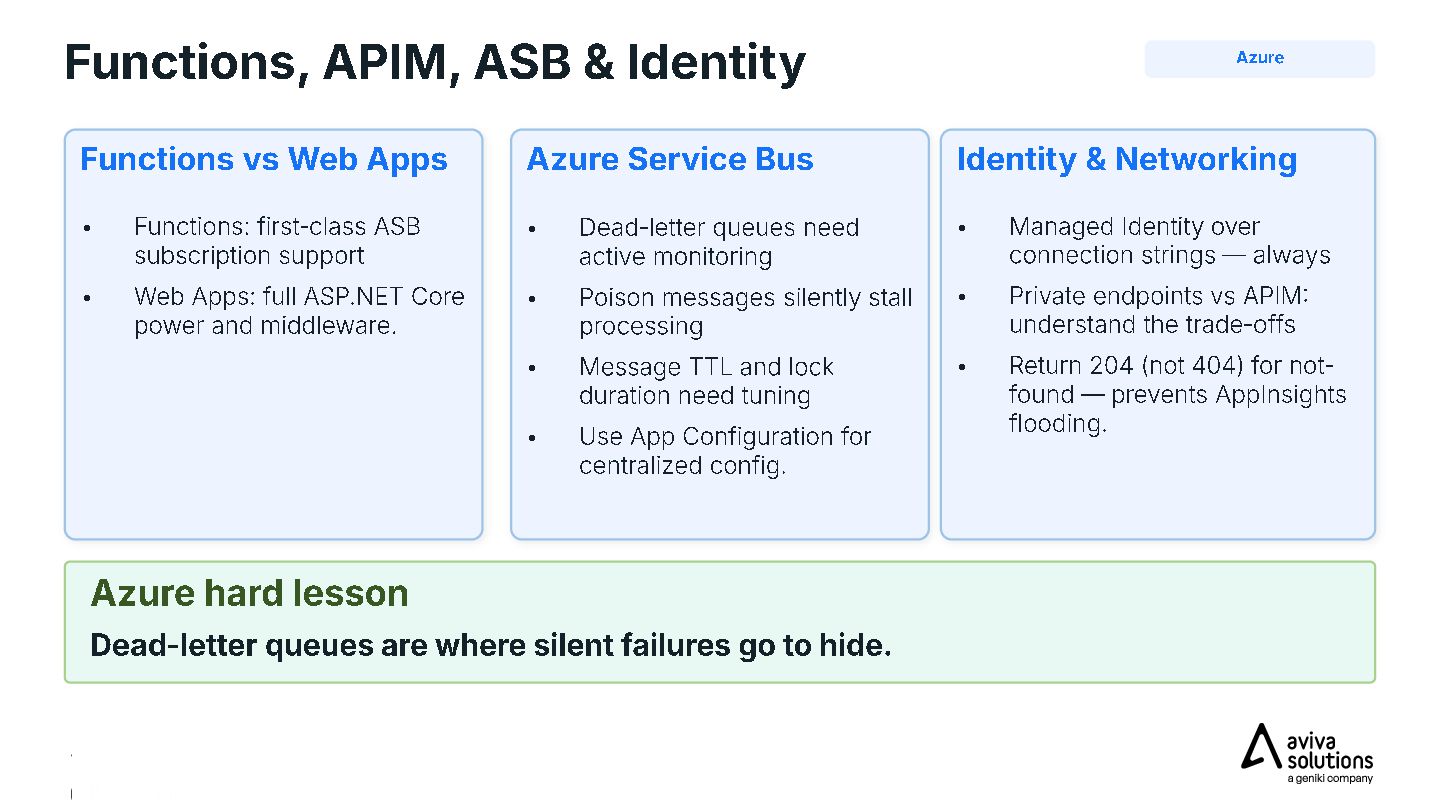 Functions, APIM, ASB & Identity

Azure

Functions vs Web Apps

• Functions: first-class ASB subscription support
• Web Apps: full ASP.NET Core power and middleware.

Azure Service Bus

• Dead-letter queues need active monitoring
• Poison messages silently stall processing
• Message TTL and lock duration need tuning
• Use App Configuration for centralized config.

Identity & Networking

• Managed Identity over connection strings — always
• Private endpoints vs APIM: understand the trade-offs
• Return 204 (not 404) for not-found — prevents AppInsights flooding.

Azure hard lesson

Dead-letter queues are where silent failures go to hide.

aviva
solutions
a geniki company